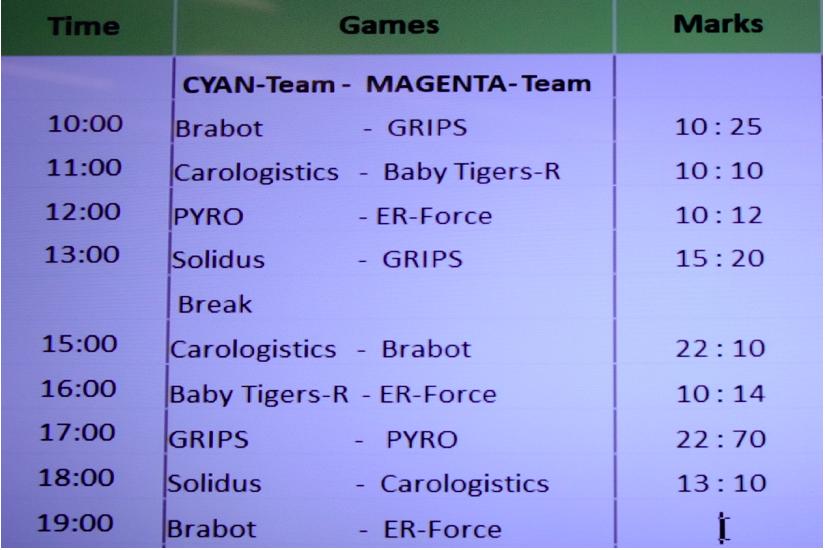 | Time | Games | Marks |
|---|---|---|
| | CYAN-Team - MAGENTA-Team | |
| 10:00 | Brabot - GRIPS | 10 : 25 |
| 11:00 | Carologistics - Baby Tigers-R | 10 : 10 |
| 12:00 | PYRO - ER-Force | 10 : 12 |
| 13:00 | Solidus - GRIPS | 15 : 20 |
| | Break | |
| 15:00 | Carologistics - Brabot | 22 : 10 |
| 16:00 | Baby Tigers-R - ER-Force | 10 : 14 |
| 17:00 | GRIPS - PYRO | 22 : 70 |
| 18:00 | Solidus - Carologistics | 13 : 10 |
| 19:00 | Brabot - ER-Force | |